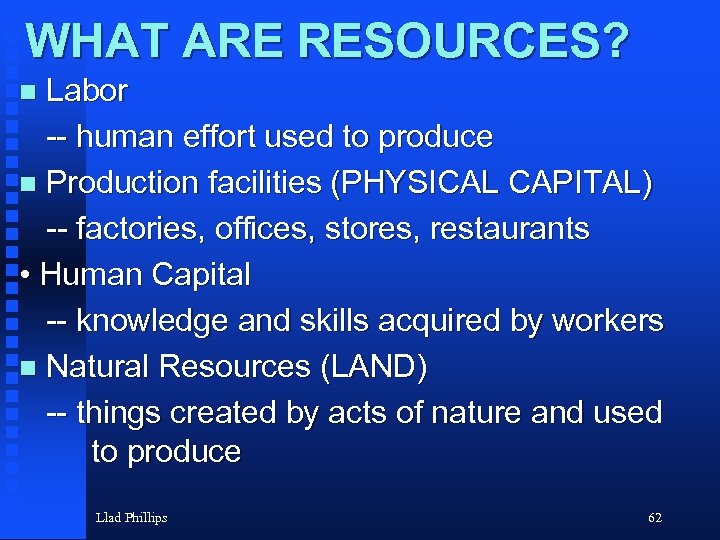 WHAT ARE RESOURCES?

■ Labor

-- human effort used to produce

■ Production facilities (PHYSICAL CAPITAL)

-- factories, offices, stores, restaurants

• Human Capital

-- knowledge and skills acquired by workers

■ Natural Resources (LAND)

-- things created by acts of nature and used to produce

Llad Phillips

62